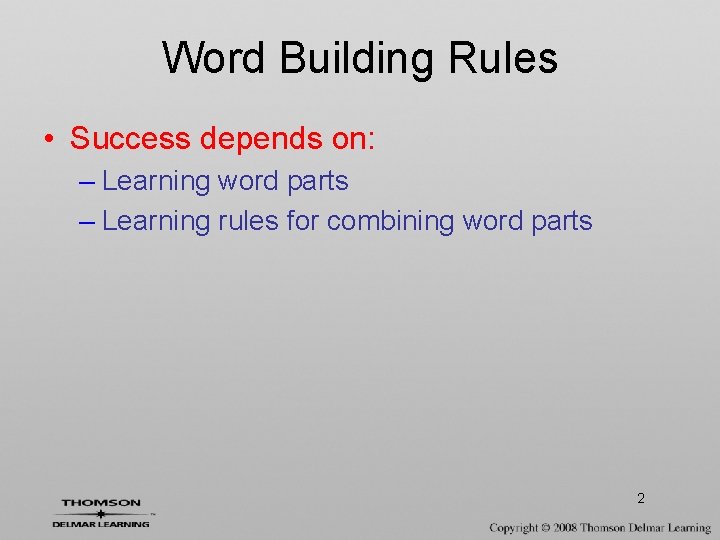 Word Building Rules

• Success depends on:
– Learning word parts
– Learning rules for combining word parts

2

THOMSON
DELMAR LEARNING

Copyright © 2008 Thomson Delmar Learning